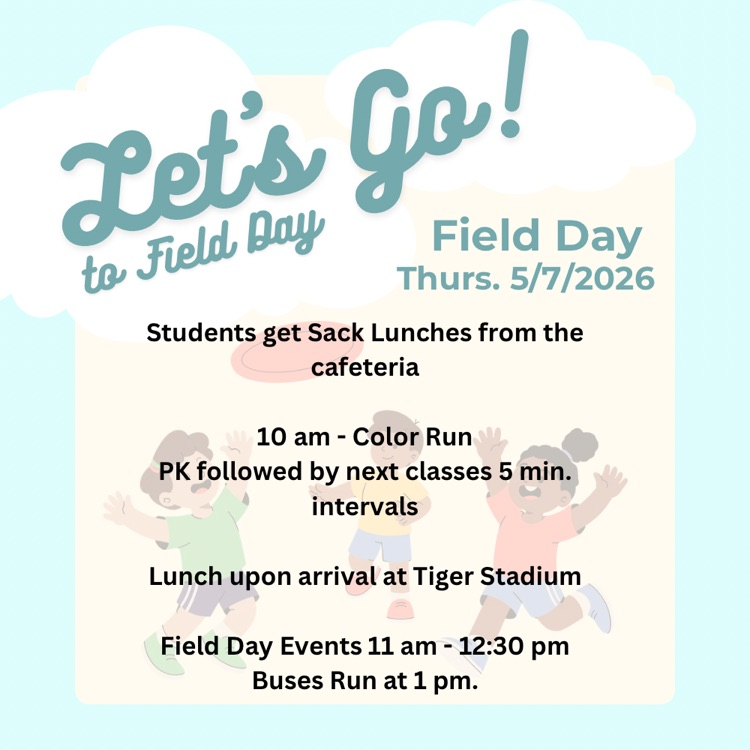 Let's Go!
to Field Day

Field Day
Thurs. 5/7/2026

Students get Sack Lunches from the cafeteria

10 am - Color Run
PK followed by next classes 5 min. intervals

Lunch upon arrival at Tiger Stadium

Field Day Events 11 am - 12:30 pm
Buses Run at 1 pm.